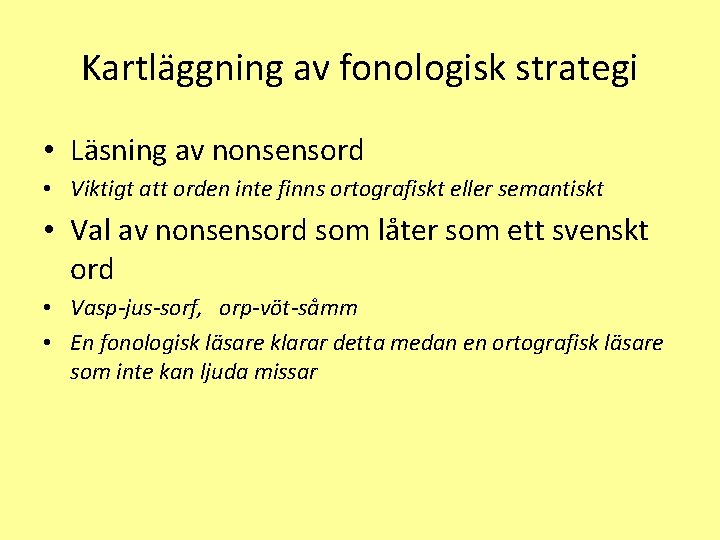 Kartläggning av fonologisk strategi

• Läsning av nonsensord
• Viktigt att orden inte finns ortografiskt eller semantiskt
• Val av nonsensord som låter som ett svenskt ord
• Vasp-jus-sorf, orp-vöt-såmm
• En fonologisk läsare klarar detta medan en ortografisk läsare som inte kan ljuda missar